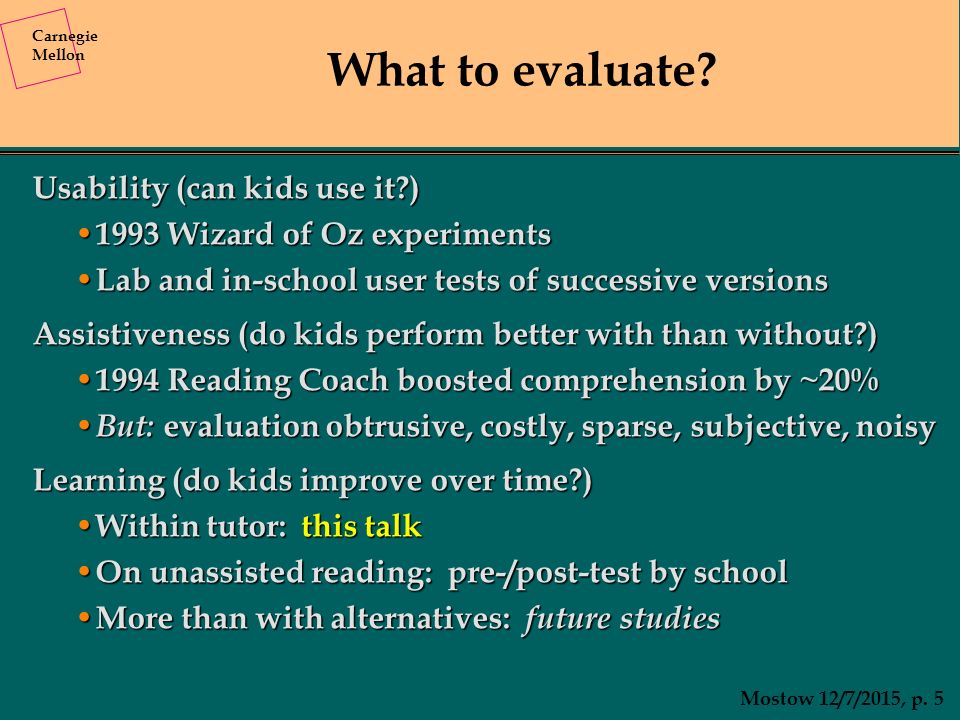 Carnegie Mellon

What to evaluate?

Usability (can kids use it?)

• 1993 Wizard of Oz experiments

• Lab and in-school user tests of successive versions

Assistiveness (do kids perform better with than without?)

• 1994 Reading Coach boosted comprehension by ~20%

• But: evaluation obtrusive, costly, sparse, subjective, noisy

Learning (do kids improve over time?)

• Within tutor: this talk

• On unassisted reading: pre-/post-test by school

• More than with alternatives: future studies

Mostow 12/7/2015, p. 5